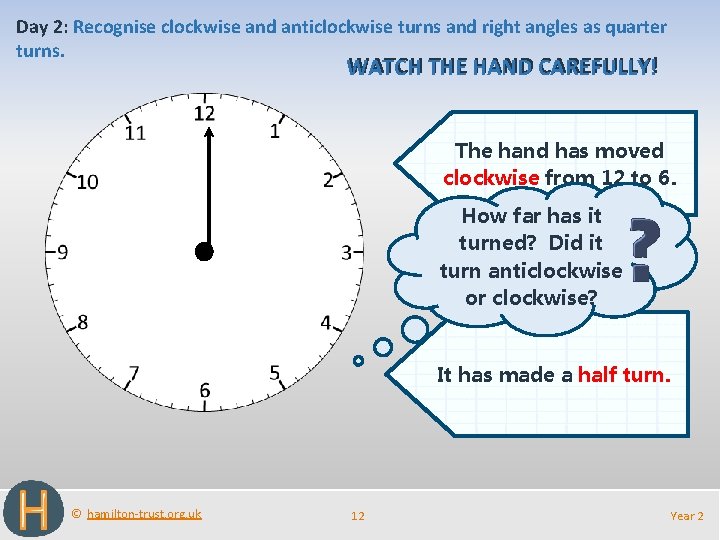 Day 2: Recognise clockwise and anticlockwise turns and right angles as quarter turns.

WATCH THE HAND CAREFULLY!

12
1
2
3
4
5
6
7
8
9
10
11

The hand has moved clockwise from 12 to 6.

How far has it turned? Did it turn anticlockwise or clockwise?

?

It has made a half turn.

H

© hamilton-trust.org.uk

12

Year 2